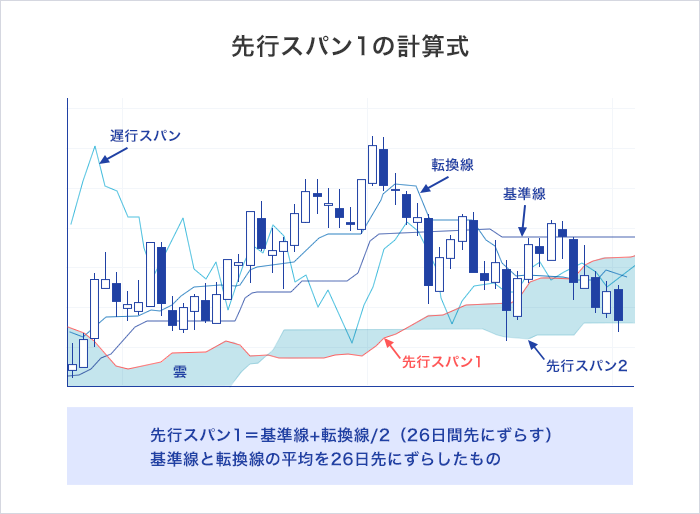 先行スパン1の計算式

遅行スパン

転換線

基準線

雲

先行スパン1

先行スパン2

先行スパン1＝基準線+転換線/2（26日間先にずらす）
基準線と転換線の平均を26日先にずらしたもの